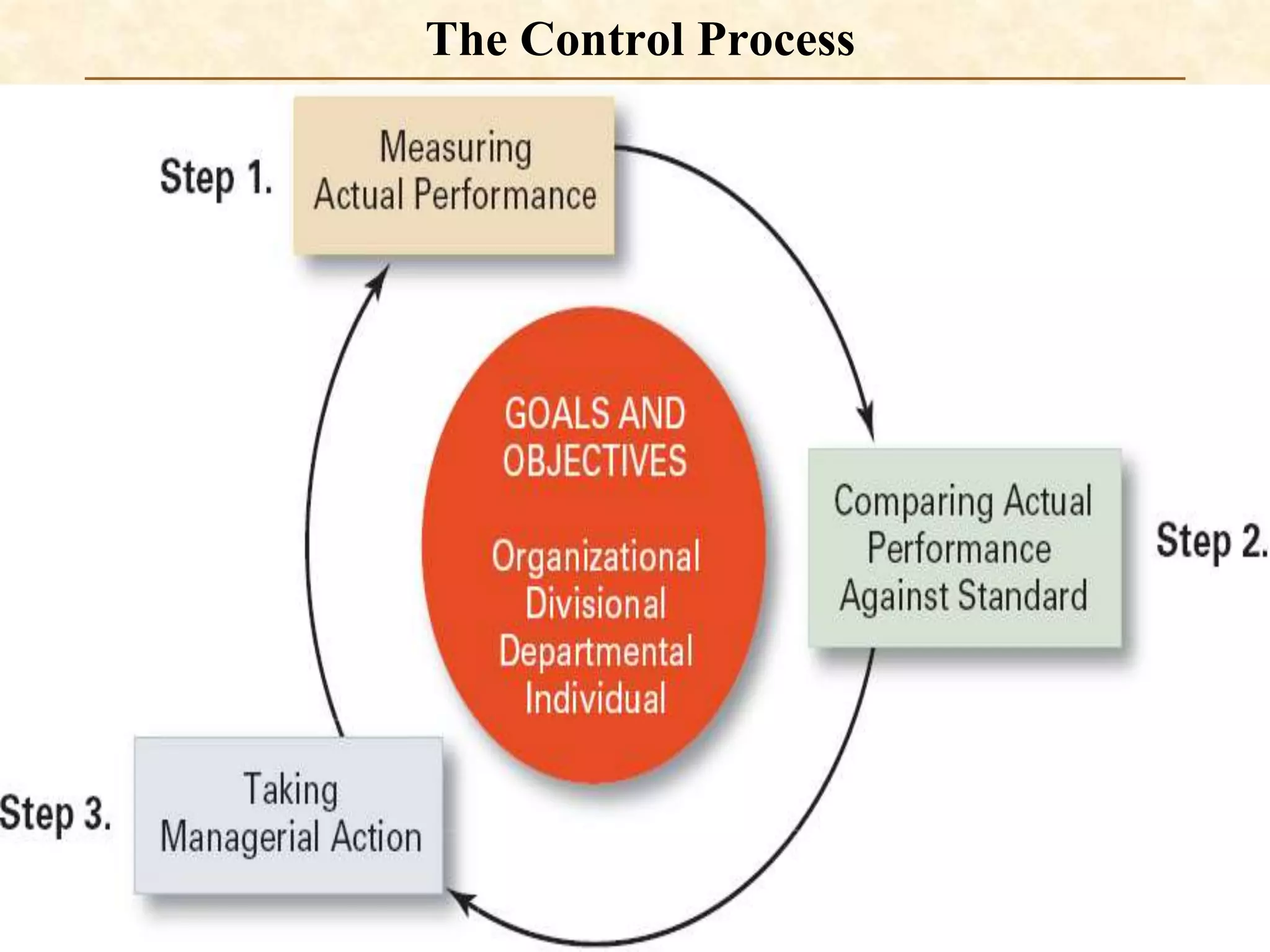 The Control Process

Step 1. Measuring Actual Performance

GOALS AND OBJECTIVES

Organizational
Divisional
Departmental
Individual

Comparing Actual Performance Against Standard Step 2.

Step 3. Taking Managerial Action